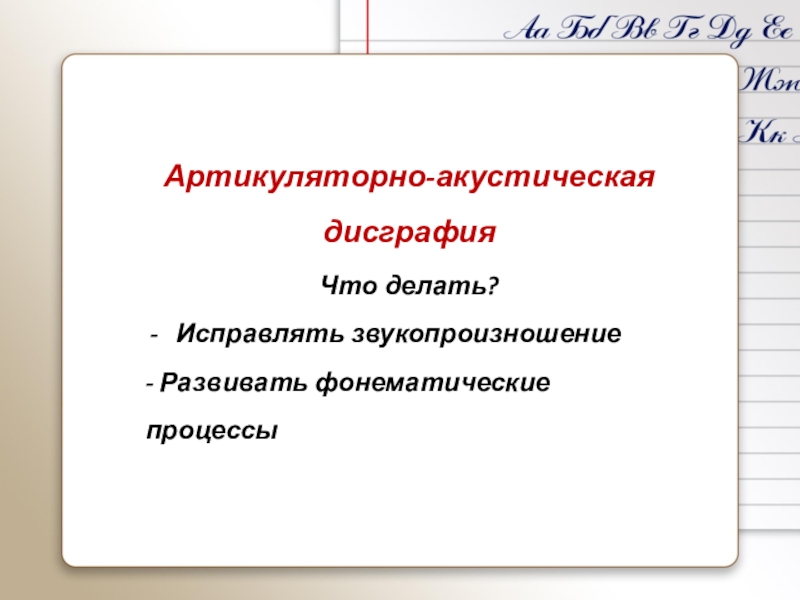 Аа Бб Вв Гг Дд Ее
Жж
Кк

Артикуляторно-акустическая дисграфия

Что делать?

- Исправлять звукопроизношение

- Развивать фонематические процессы